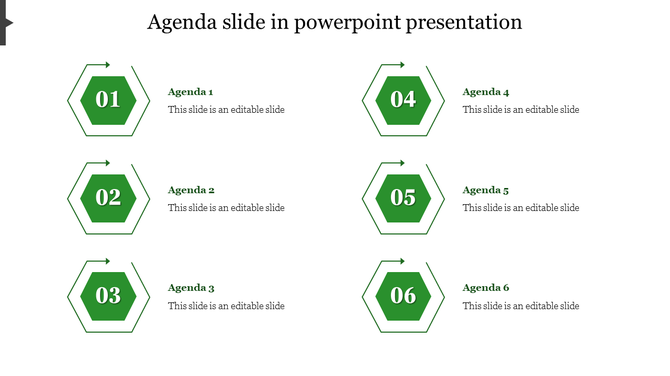 Agenda slide in powerpoint presentation

01

Agenda 1

This slide is an editable slide

02

Agenda 2

This slide is an editable slide

03

Agenda 3

This slide is an editable slide

04

Agenda 4

This slide is an editable slide

05

Agenda 5

This slide is an editable slide

06

Agenda 6

This slide is an editable slide